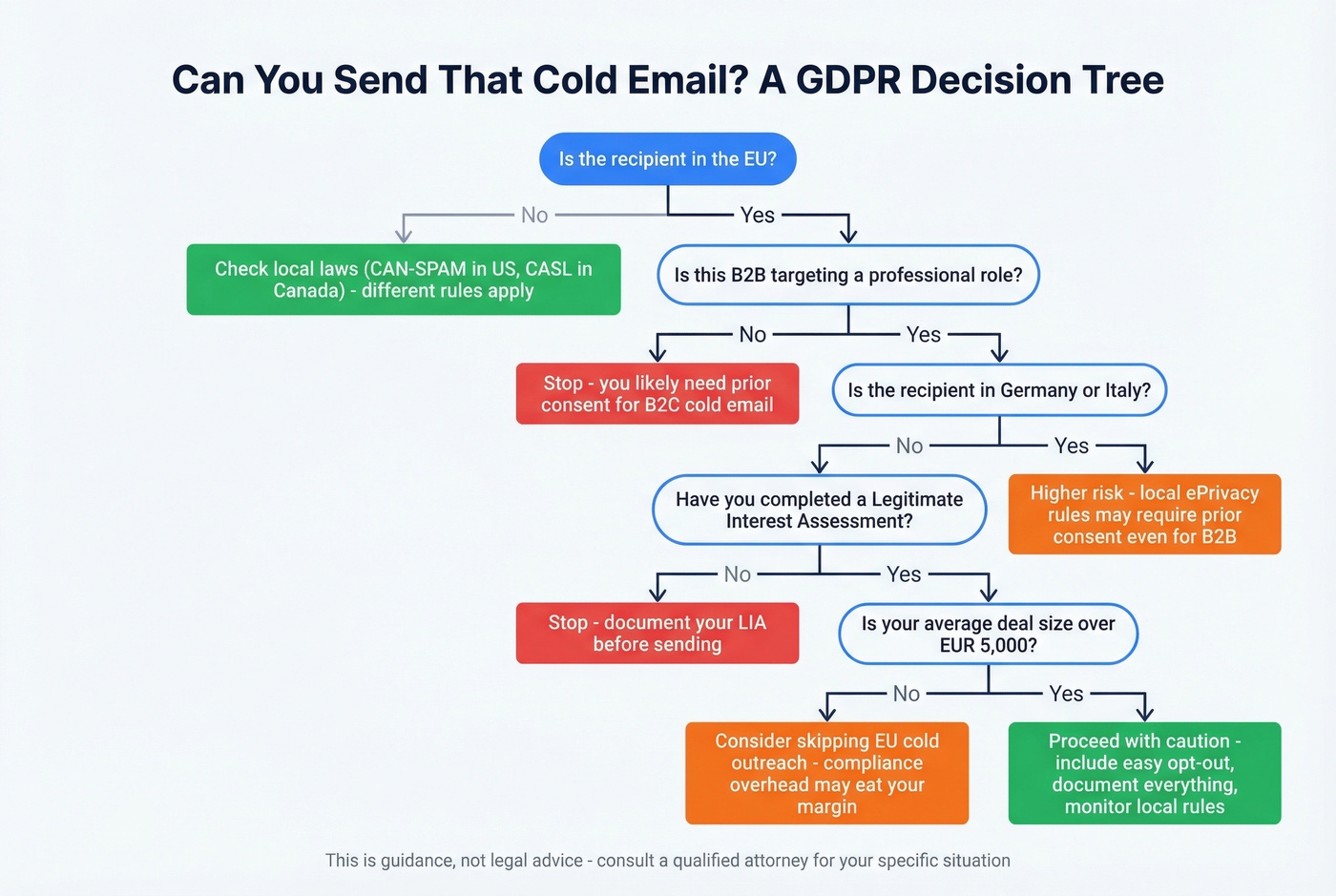 Can You Send That Cold Email? A GDPR Decision Tree

Is the recipient in the EU?

No

Yes

Check local laws (CAN-SPAM in US, CASL in Canada) - different rules apply

Is this B2B targeting a professional role?

No

Yes

Stop - you likely need prior consent for B2C cold email

Is the recipient in Germany or Italy?

No

Yes

Have you completed a Legitimate Interest Assessment?

Higher risk - local ePrivacy rules may require prior consent even for B2B

No

Yes

Stop - document your LIA before sending

Is your average deal size over EUR 5,000?

No

Yes

Consider skipping EU cold outreach - compliance overhead may eat your margin

Proceed with caution - include easy opt-out, document everything, monitor local rules

This is guidance, not legal advice - consult a qualified attorney for your specific situation